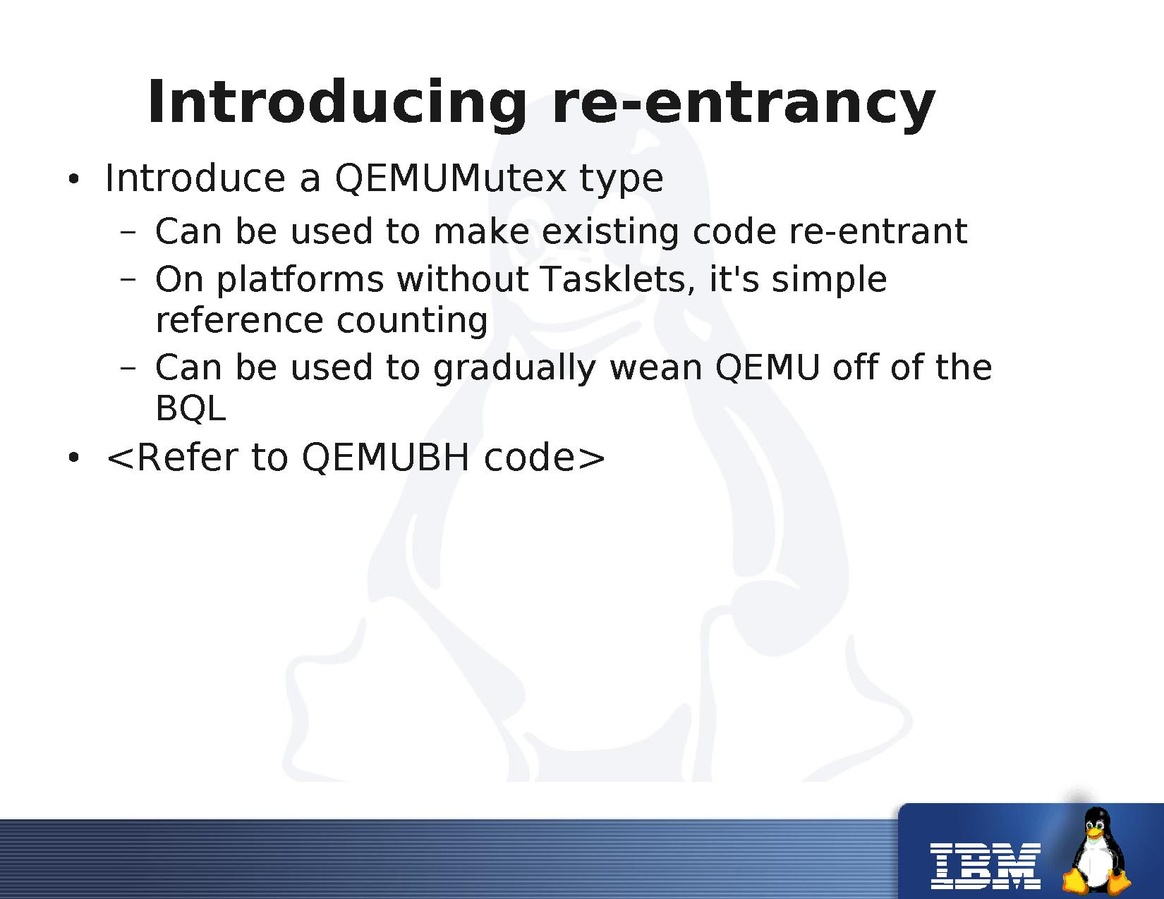 Introducing re-entrancy

• Introduce a QEMUMutex type
  – Can be used to make existing code re-entrant
  – On platforms without Tasklets, it's simple reference counting
  – Can be used to gradually wean QEMU off of the BQL
• <Refer to QEMUBH code>

IBM